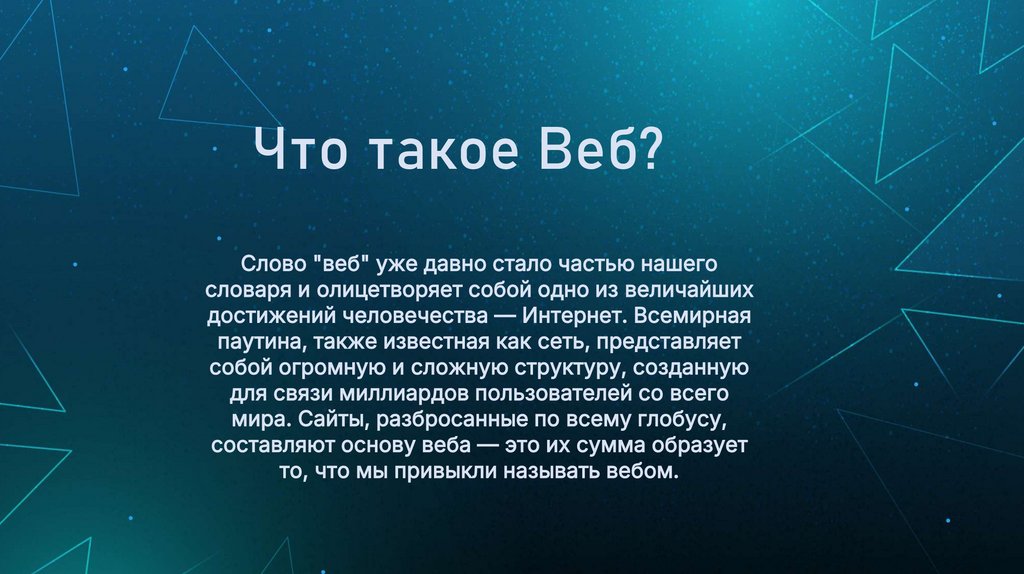 Что такое Веб?

Слово "веб" уже давно стало частью нашего словаря и олицетворяет собой одно из величайших достижений человечества — Интернет. Всемирная паутина, также известная как сеть, представляет собой огромную и сложную структуру, созданную для связи миллиардов пользователей со всего мира. Сайты, разбросанные по всему глобусу, составляют основу веба — это их сумма образует то, что мы привыкли называть вебом.